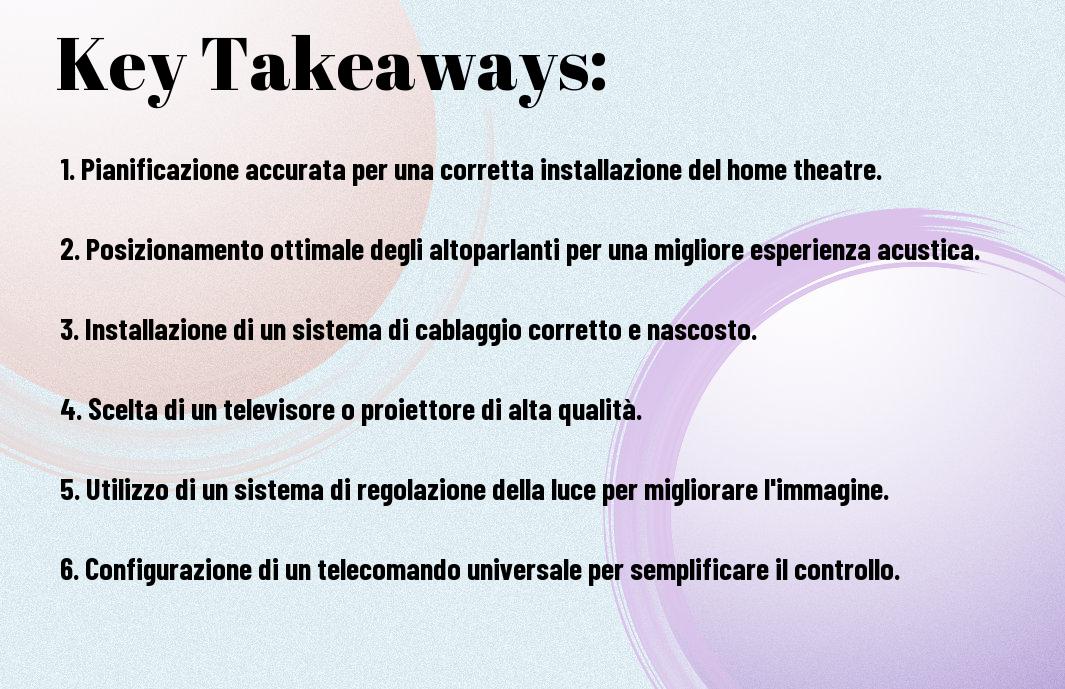 Key Takeaways:

1. Pianificazione accurata per una corretta installazione del home theatre.

2. Posizionamento ottimale degli altoparlanti per una migliore esperienza acustica.

3. Installazione di un sistema di cablaggio corretto e nascosto.

4. Scelta di un televisore o proiettore di alta qualità.

5. Utilizzo di un sistema di regolazione della luce per migliorare l'immagine.

6. Configurazione di un telecomando universale per semplificare il controllo.